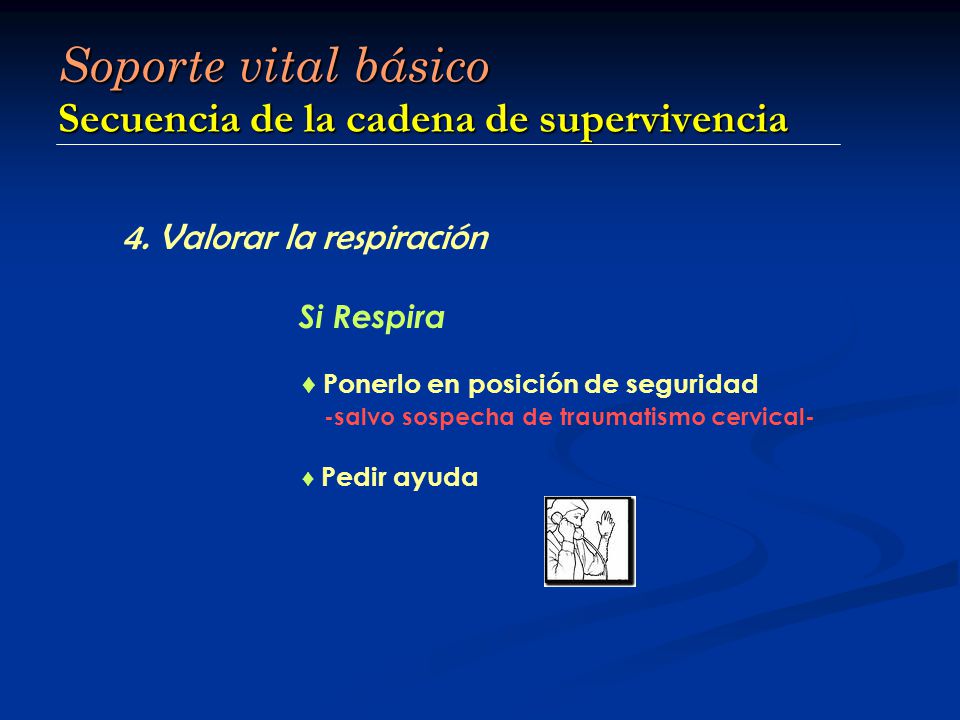 Soporte vital básico
Secuencia de la cadena de supervivencia

4. Valorar la respiración

Si Respira

♦ Ponerlo en posición de seguridad
-salvo sospecha de traumatismo cervical-

♦ Pedir ayuda